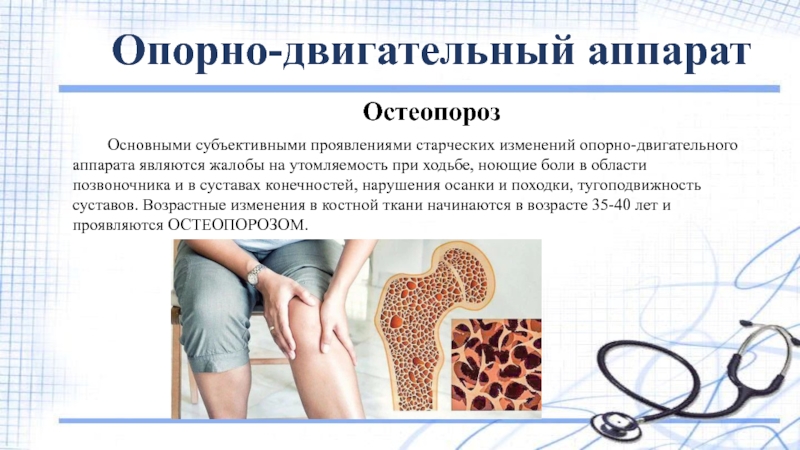 Опорно-двигательный аппарат

Остеопороз

Основными субъективными проявлениями старческих изменений опорно-двигательного аппарата являются жалобы на утомляемость при ходьбе, ноющие боли в области позвоночника и в суставах конечностей, нарушения осанки и походки, тугоподвижность суставов. Возрастные изменения в костной ткани начинаются в возрасте 35-40 лет и проявляются ОСТЕОПОРОЗОМ.